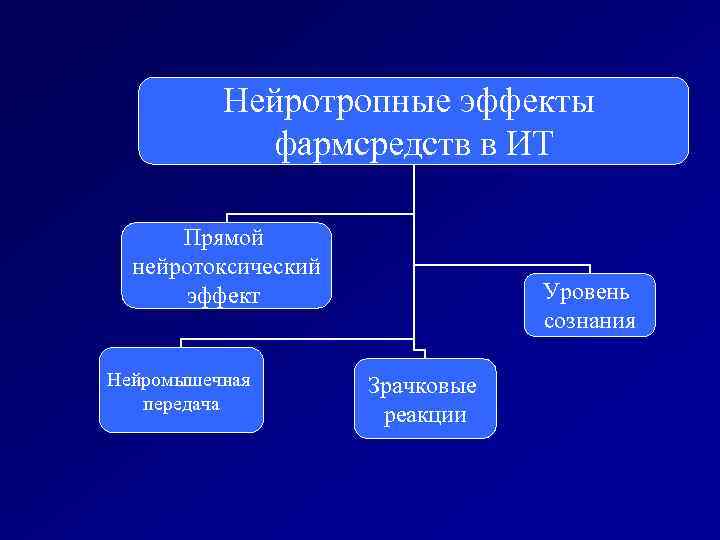 Нейротропные эффекты фармсредств в ИТ

Прямой нейротоксический эффект

Уровень сознания

Нейромышечная передача

Зрачковые реакции